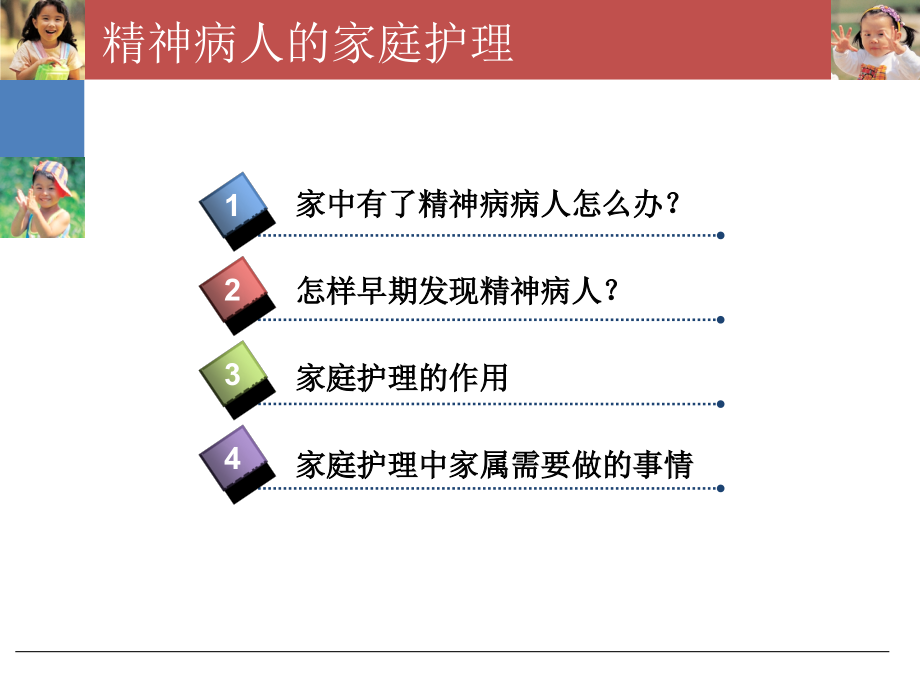 精神病人的家庭护理

1 家中有了精神病病人怎么办？

2 怎样早期发现精神病人？

3 家庭护理的作用

4 家庭护理中家属需要做的事情